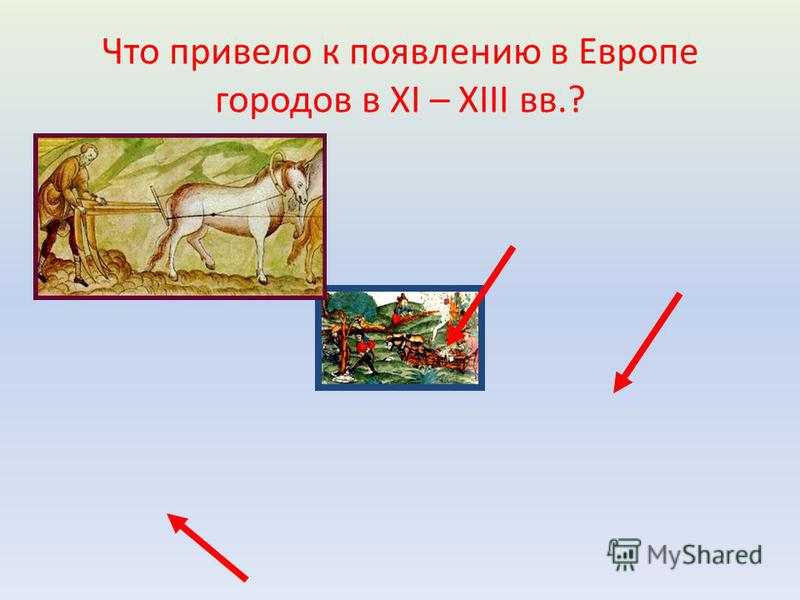 Что привело к появлению в Европе городов в XI – XIII вв.?

MyShared